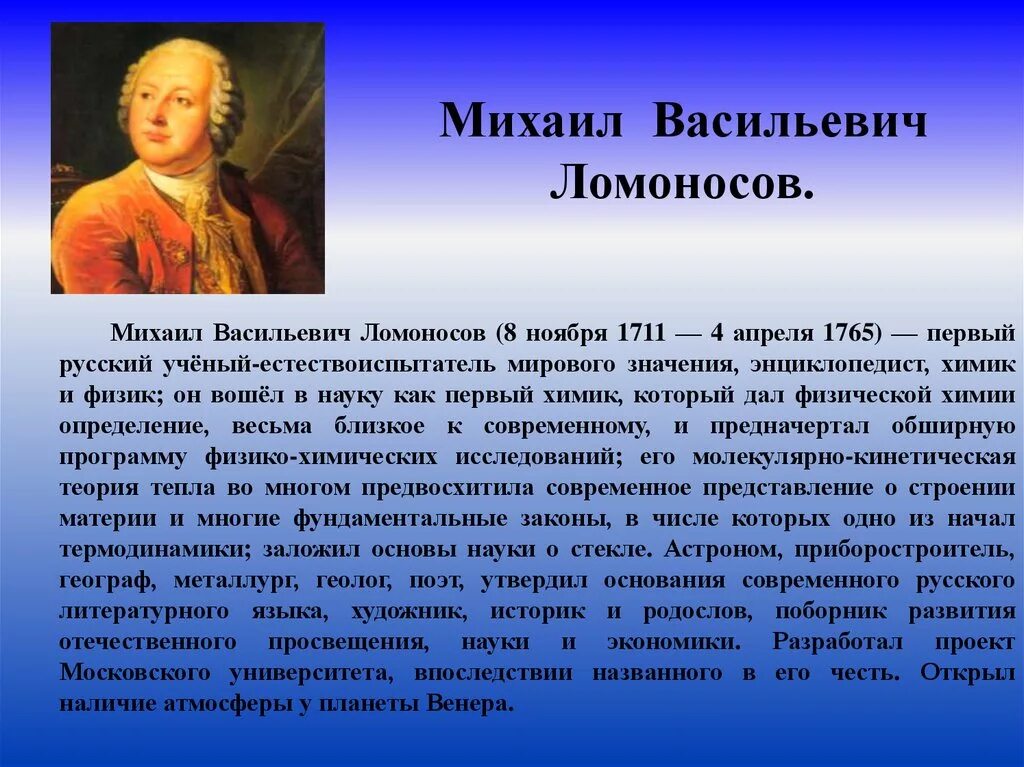 Михаил Васильевич Ломоносов.

Михаил Васильевич Ломоносов (8 ноября 1711 — 4 апреля 1765) — первый русский учёный-естествоиспытатель мирового значения, энциклопедист, химик и физик; он вошёл в науку как первый химик, который дал физической химии определение, весьма близкое к современному, и предначертал обширную программу физико-химических исследований; его молекулярно-кинетическая теория тепла во многом предвосхитила современное представление о строении материи и многие фундаментальные законы, в числе которых одно из начал термодинамики; заложил основы науки о стекле. Астроном, приборостроитель, географ, металлург, геолог, поэт, утвердил основания современного русского литературного языка, художник, историк и родослов, поборник развития отечественного просвещения, науки и экономики. Разработал проект Московского университета, впоследствии названного в его честь. Открыл наличие атмосферы у планеты Венера.